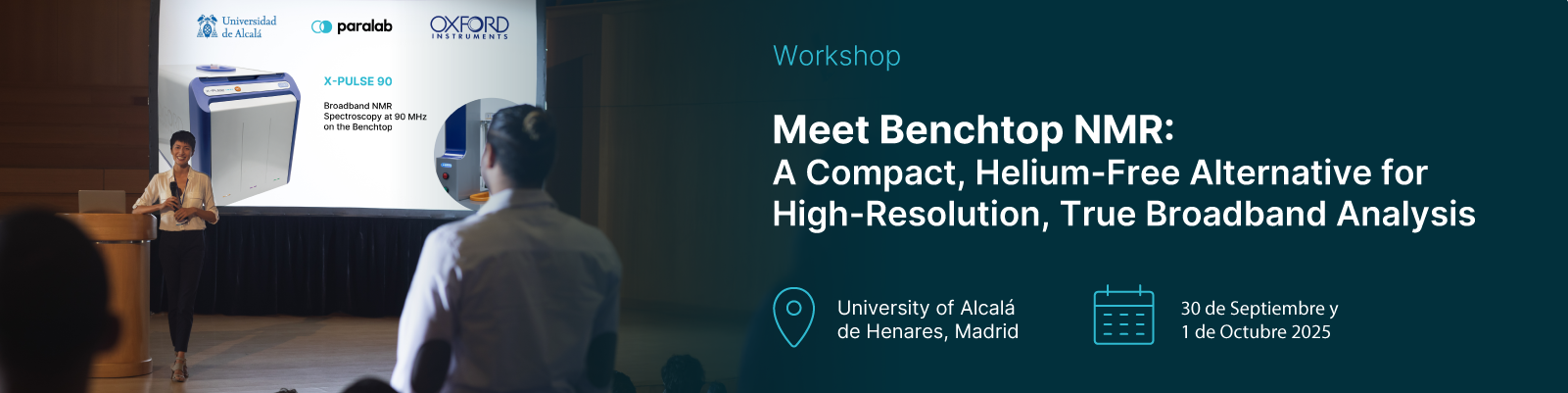 Universidad de Alcalá

paralab

OXFORD INSTRUMENTS

X-PULSE 90

Broadband NMR Spectroscopy at 90 MHz on the Benchtop

Workshop

Meet Benchtop NMR:
A Compact, Helium-Free Alternative for High-Resolution, True Broadband Analysis

University of Alcalá de Henares, Madrid

30 de Septiembre y 1 de Octubre 2025